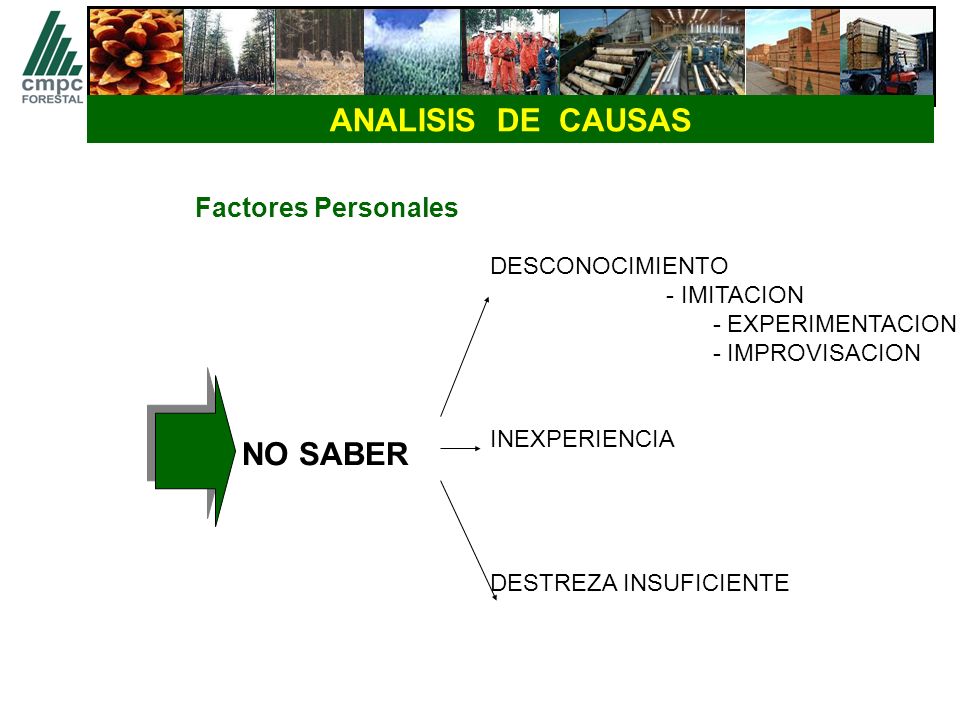 cmpc
FORESTAL

ANALISIS DE CAUSAS

Factores Personales

NO SABER

DESCONOCIMIENTO
- IMITACION
- EXPERIMENTACION
- IMPROVISACION

INEXPERIENCIA

DESTREZA INSUFICIENTE